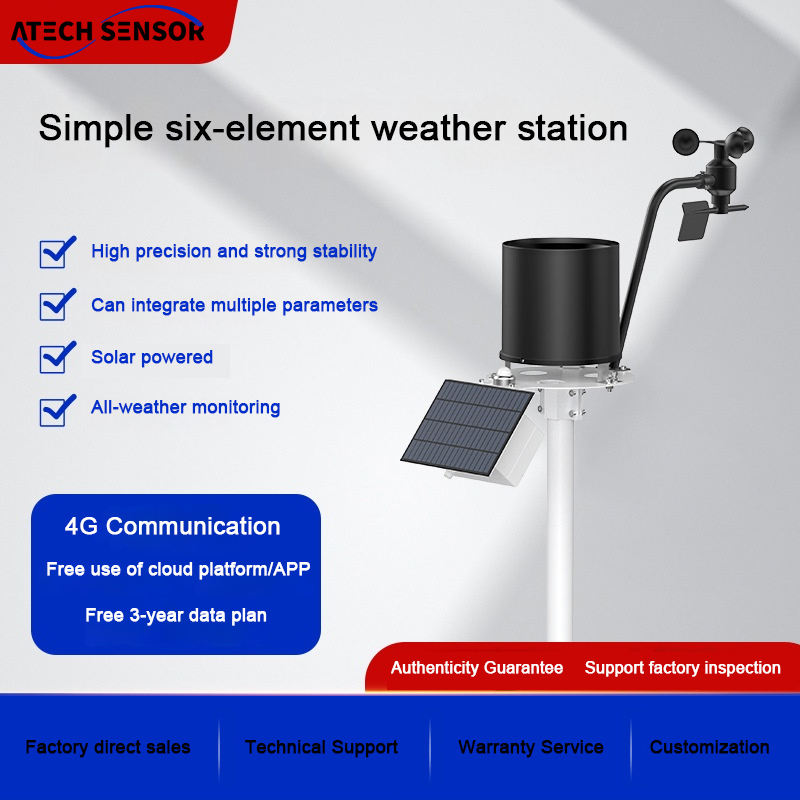 ATECH SENSOR

Simple six-element weather station

High precision and strong stability

Can integrate multiple parameters

Solar powered

All-weather monitoring

4G Communication

Free use of cloud platform/APP

Free 3-year data plan

Authenticity Guarantee Support factory inspection

Factory direct sales Technical Support Warranty Service Customization